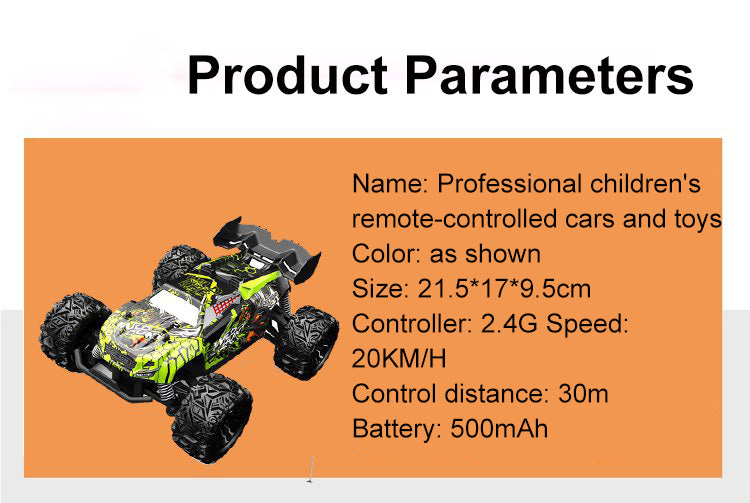 Product Parameters

Name: Professional children's remote-controlled cars and toys
Color: as shown
Size: 21.5*17*9.5cm
Controller: 2.4G Speed: 20KM/H
Control distance: 30m
Battery: 500mAh